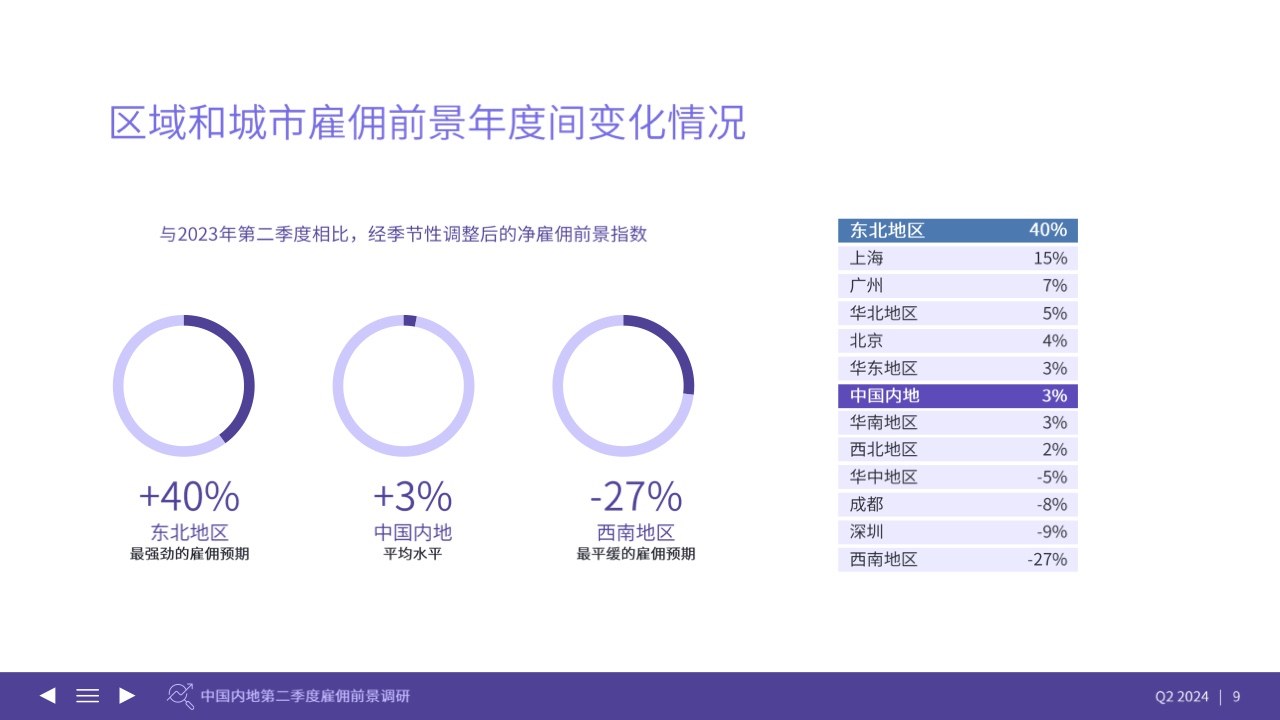 区域和城市雇佣前景年度间变化情况

与2023年第二季度相比，经季节性调整后的净雇佣前景指数

+40%
东北地区
最强劲的雇佣预期

+3%
中国内地
平均水平

-27%
西南地区
最平缓的雇佣预期

| 东北地区 | 40% |
|---|---|
| 上海 | 15% |
| 广州 | 7% |
| 华北地区 | 5% |
| 北京 | 4% |
| 华东地区 | 3% |
| 中国内地 | 3% |
| 华南地区 | 3% |
| 西北地区 | 2% |
| 华中地区 | -5% |
| 成都 | -8% |
| 深圳 | -9% |
| 西南地区 | -27% |

中国内地第二季度雇佣前景调研

Q2 2024 | 9